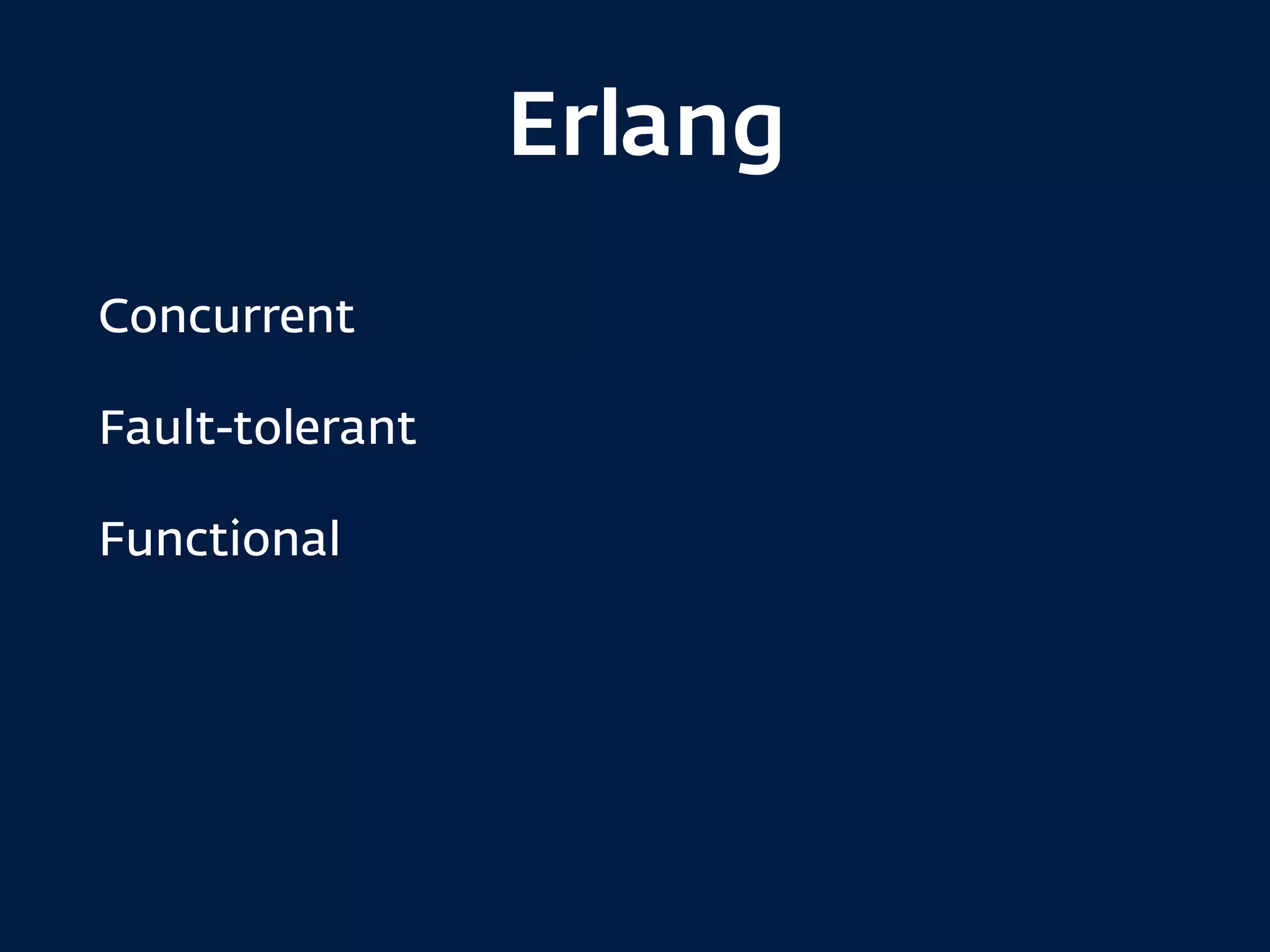 Erlang

Concurrent

Fault-tolerant

Functional